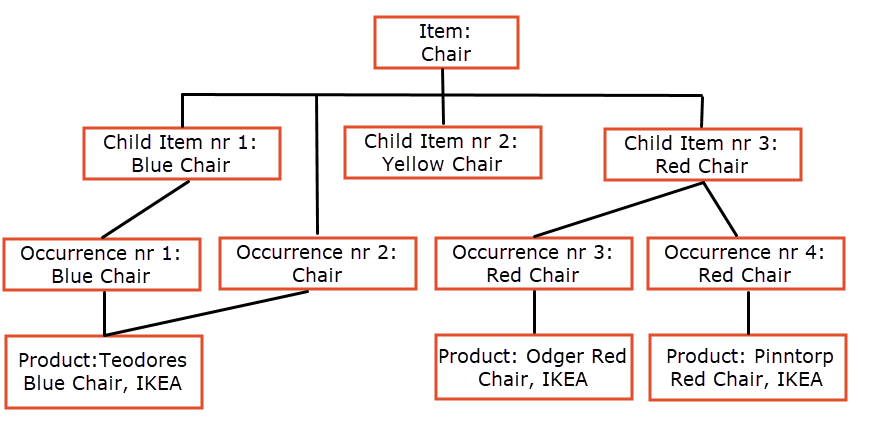 Item:
Chair

Child Item nr 1:
Blue Chair

Child Item nr 2:
Yellow Chair

Child Item nr 3:
Red Chair

Occurrence nr 1:
Blue Chair

Occurrence nr 2:
Chair

Occurrence nr 3:
Red Chair

Occurrence nr 4:
Red Chair

Product:Teodores
Blue Chair, IKEA

Product: Odger Red
Chair, IKEA

Product: Pinntorp
Red Chair, IKEA